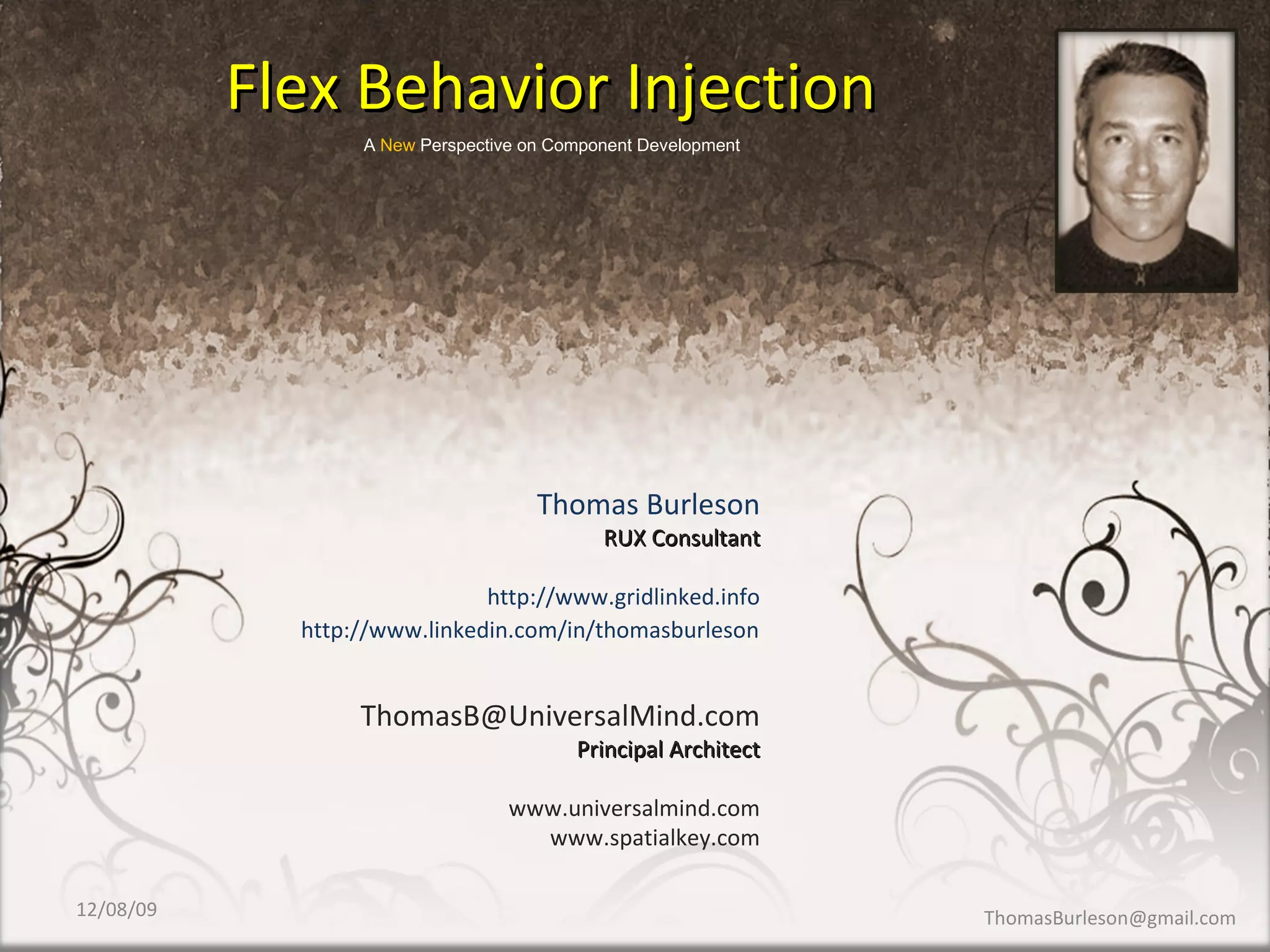 Flex Behavior Injection

A New Perspective on Component Development

Thomas Burleson
RUX Consultant

http://www.gridlinked.info
http://www.linkedin.com/in/thomasburleson

ThomasB@UniversalMind.com
Principal Architect

www.universalmind.com
www.spatialkey.com

12/08/09

ThomasBurleson@gmail.com